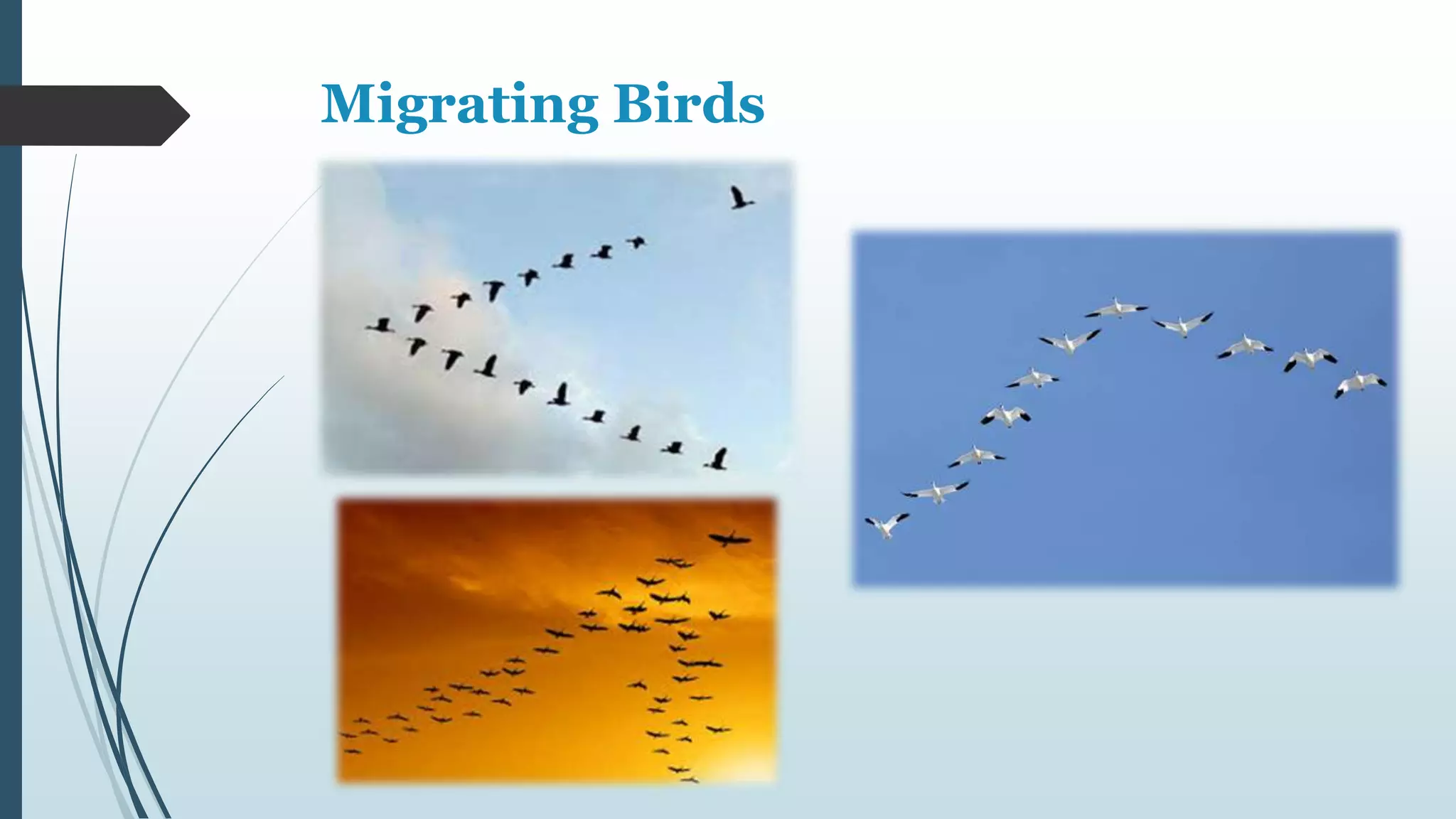 Migrating Birds